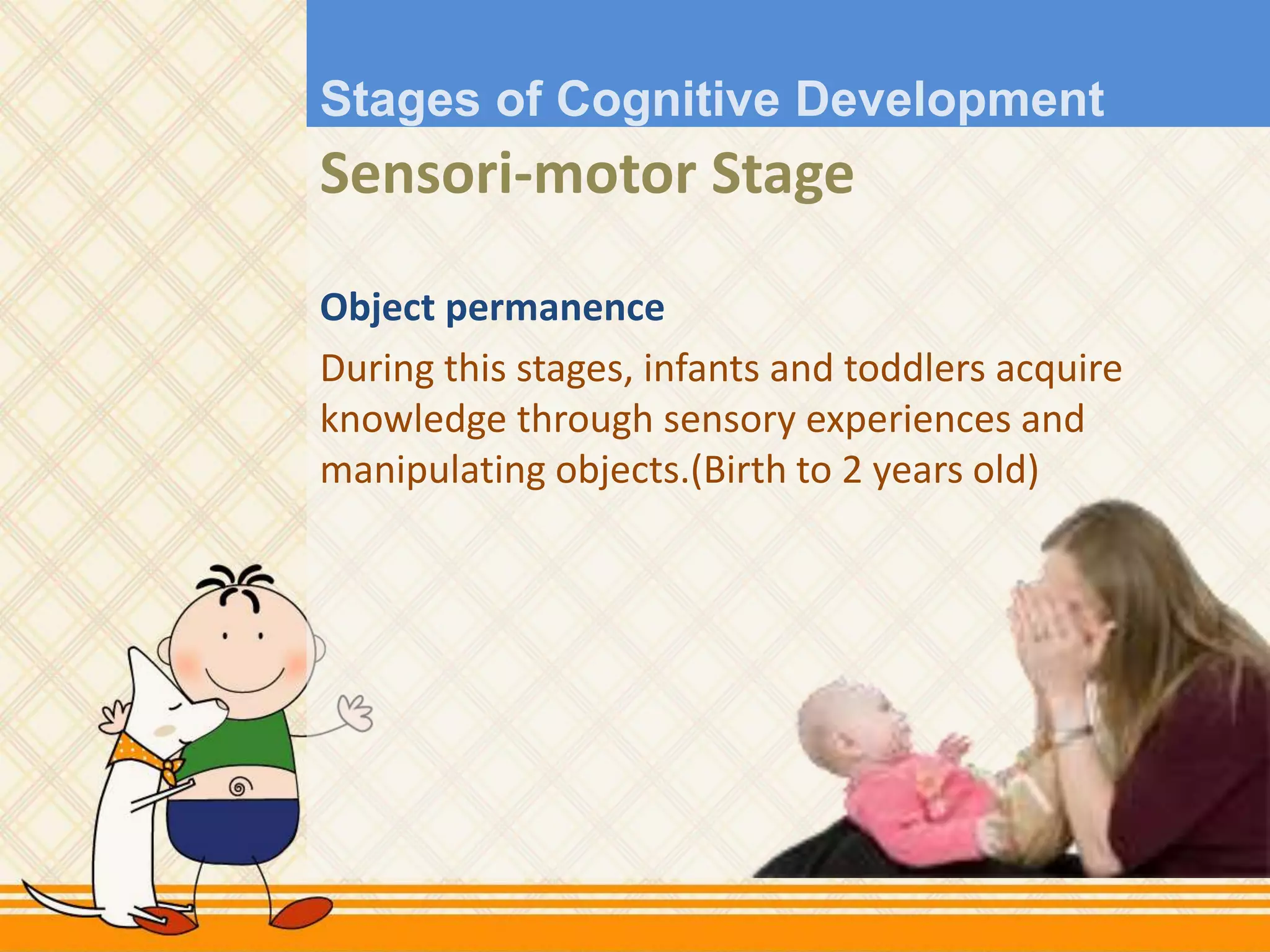 Stages of Cognitive Development

Sensori-motor Stage

Object permanence

During this stages, infants and toddlers acquire knowledge through sensory experiences and manipulating objects.(Birth to 2 years old)